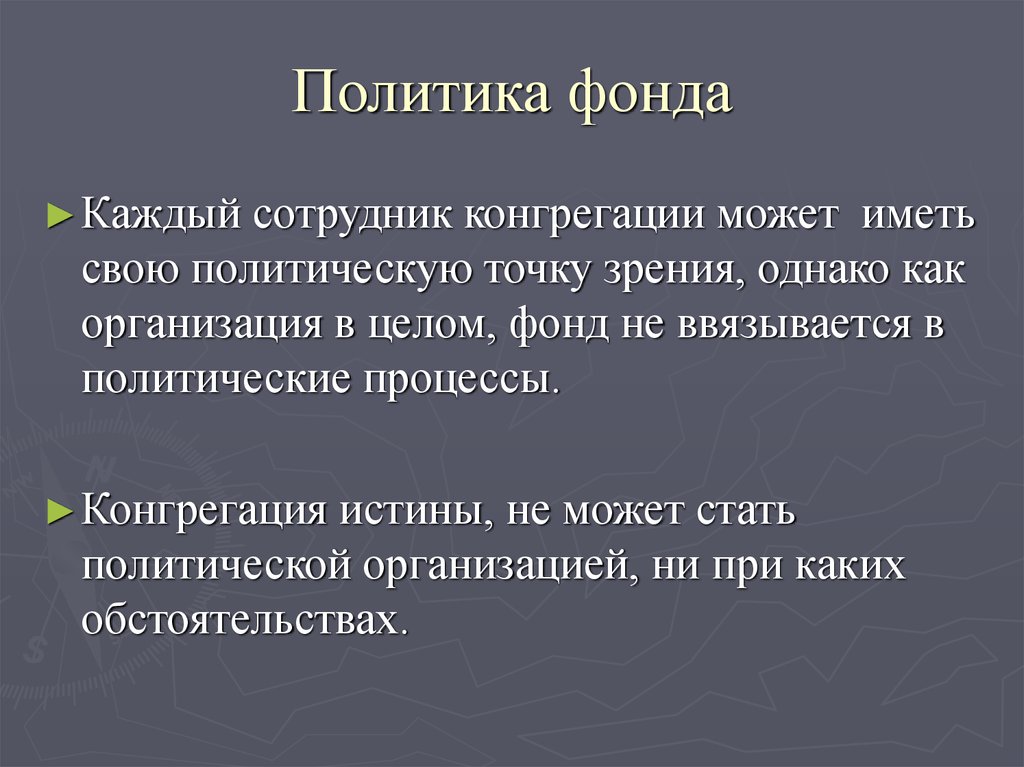 Политика фонда

► Каждый сотрудник конгрегации может иметь свою политическую точку зрения, однако как организация в целом, фонд не ввязывается в политические процессы.

► Конгрегация истины, не может стать политической организацией, ни при каких обстоятельствах.